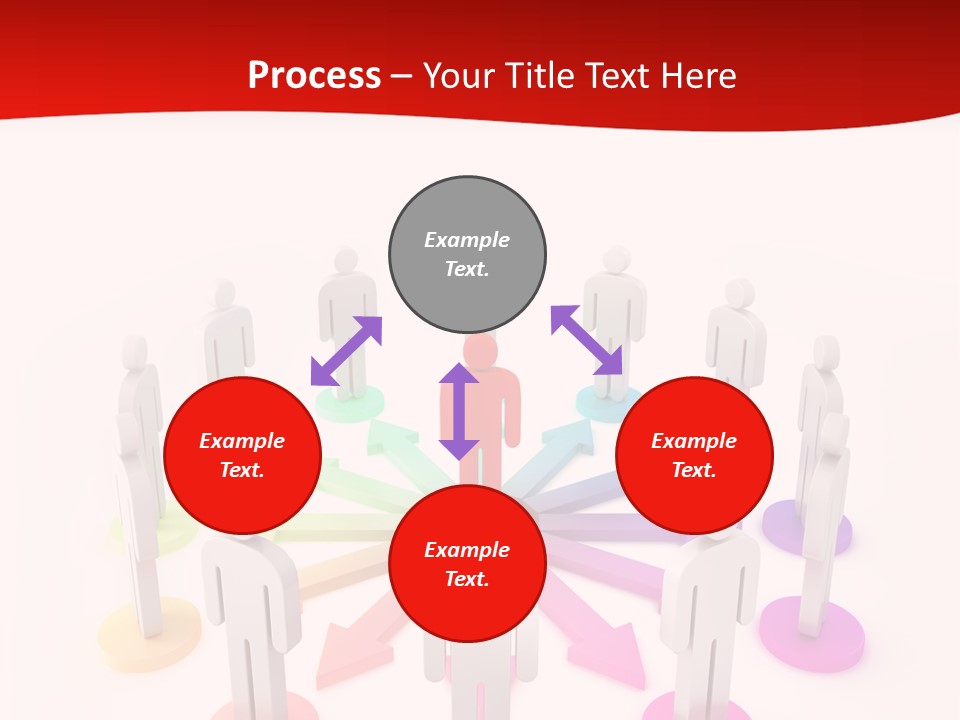 Process – Your Title Text Here

Example Text.

Example Text.

Example Text.

Example Text.